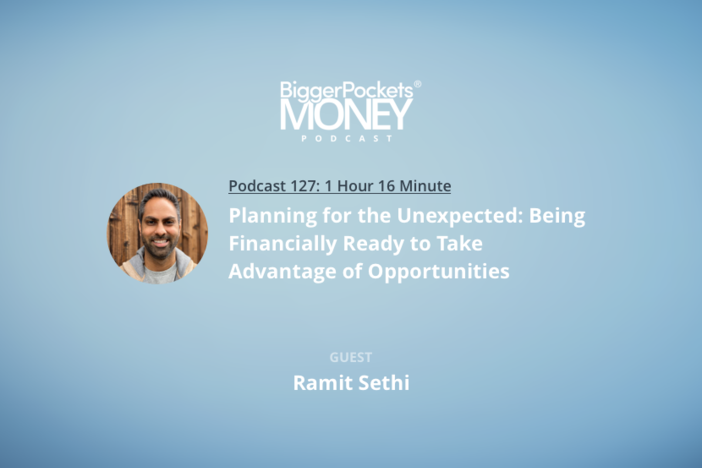 BiggerPockets®
MONEY
PODCAST

Podcast 127: 1 Hour 16 Minute

Planning for the Unexpected: Being Financially Ready to Take Advantage of Opportunities

GUEST
Ramit Sethi